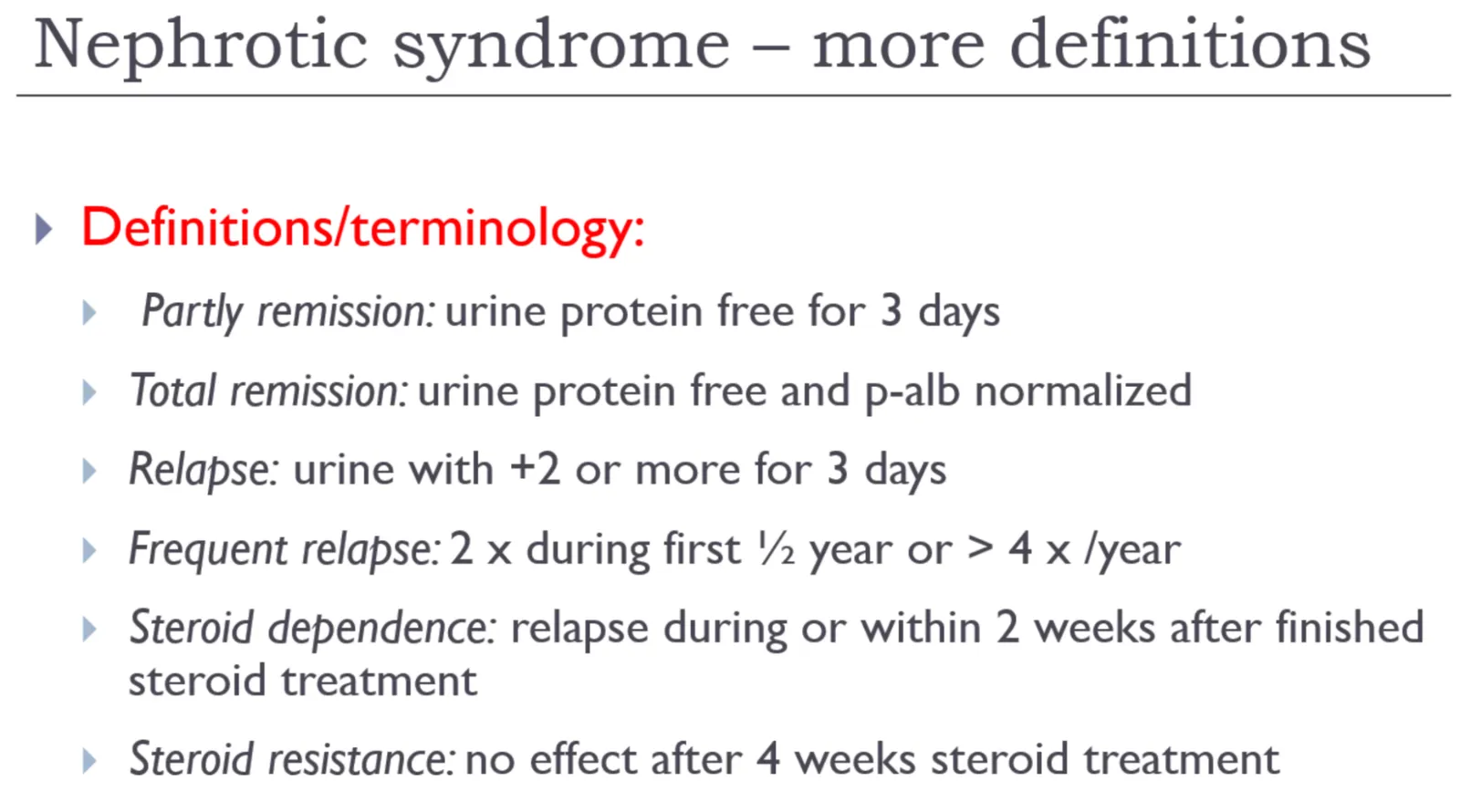 Nephrotic syndrome – more definitions

Definitions/terminology:

Partly remission: urine protein free for 3 days

Total remission: urine protein free and p-alb normalized

Relapse: urine with +2 or more for 3 days

Frequent relapse: 2 x during first ½ year or > 4 x /year

Steroid dependence: relapse during or within 2 weeks after finished steroid treatment

Steroid resistance: no effect after 4 weeks steroid treatment